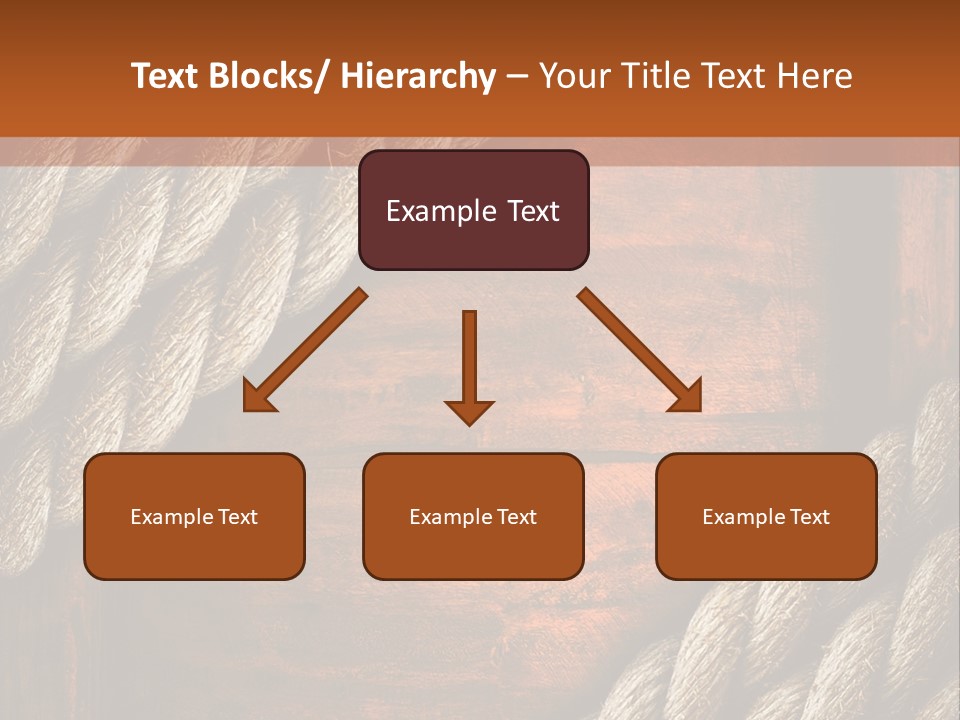 Text Blocks/ Hierarchy – Your Title Text Here

Example Text

Example Text

Example Text

Example Text